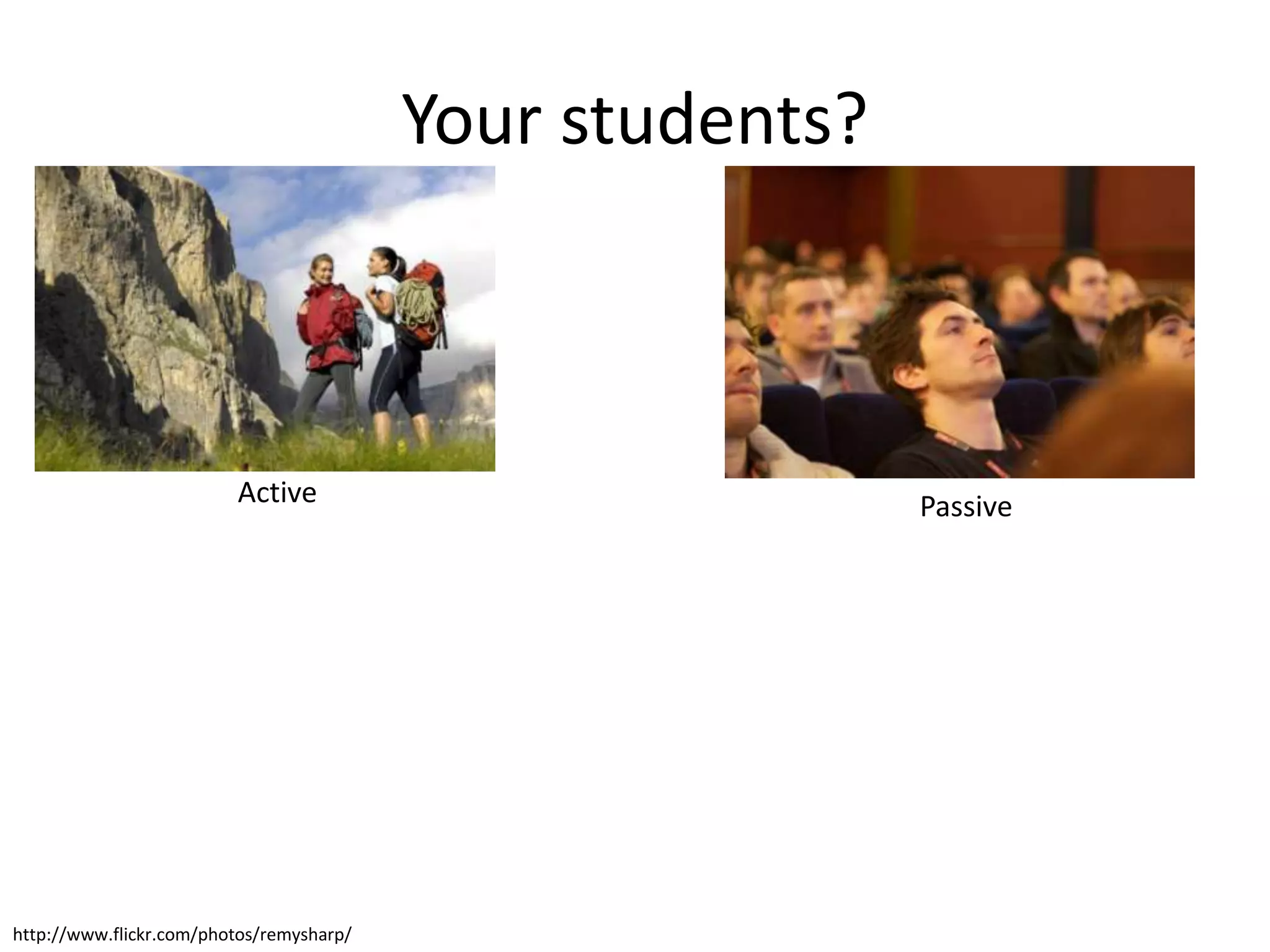 Your students?

Active

Passive

http://www.flickr.com/photos/remysharp/